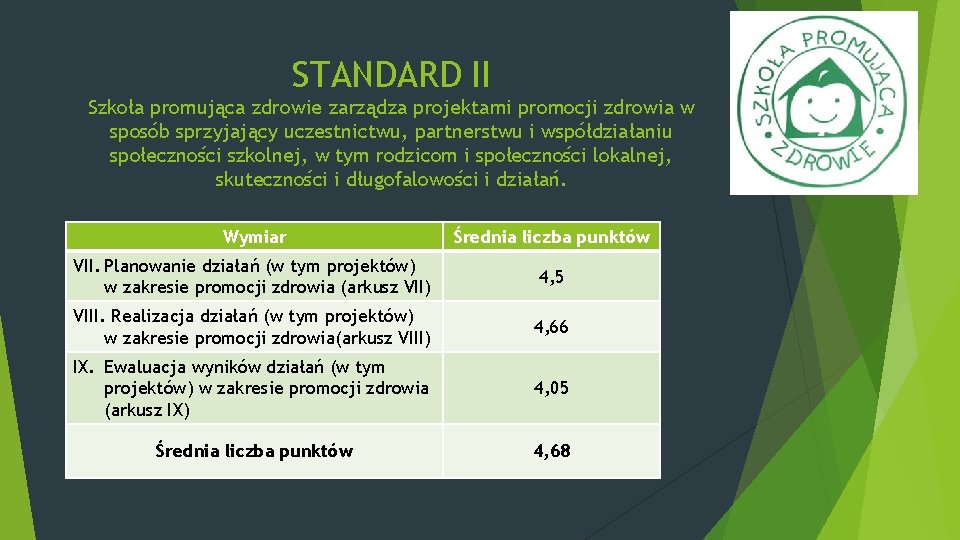 STANDARD II

Szkoła promująca zdrowie zarządza projektami promocji zdrowia w sposób sprzyjający uczestnictwu, partnerstwu i współdziałaniu społeczności szkolnej, w tym rodzicom i społeczności lokalnej, skuteczności i długofalowości i działań.

SZKOŁA PROMUJĄCA ZDROWIE

| Wymiar | Średnia liczba punktów |
|---|---|
| VII. Planowanie działań (w tym projektów) w zakresie promocji zdrowia (arkusz VII) | 4,5 |
| VIII. Realizacja działań (w tym projektów) w zakresie promocji zdrowia(arkusz VIII) | 4,66 |
| IX. Ewaluacja wyników działań (w tym projektów) w zakresie promocji zdrowia (arkusz IX) | 4,05 |
| Średnia liczba punktów | 4,68 |